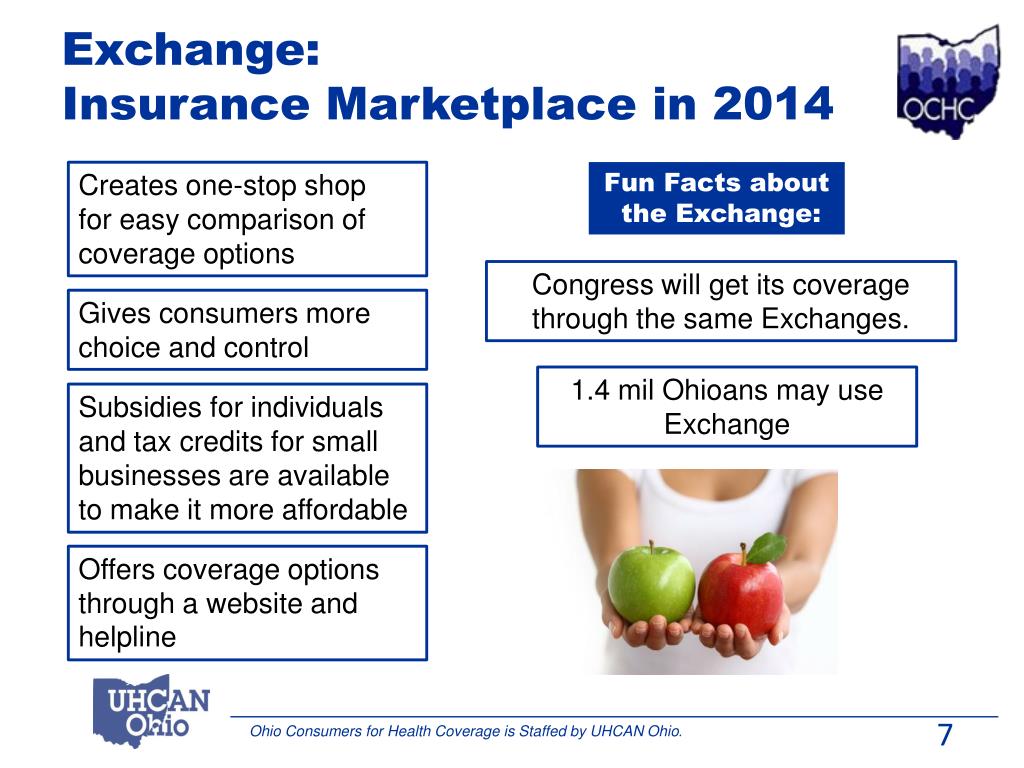 Exchange:
Insurance Marketplace in 2014

OCHC

Creates one-stop shop for easy comparison of coverage options

Gives consumers more choice and control

Subsidies for individuals and tax credits for small businesses are available to make it more affordable

Offers coverage options through a website and helpline

Fun Facts about the Exchange:

Congress will get its coverage through the same Exchanges.

1.4 mil Ohioans may use Exchange

UHCAN Ohio

Ohio Consumers for Health Coverage is Staffed by UHCAN Ohio.

7